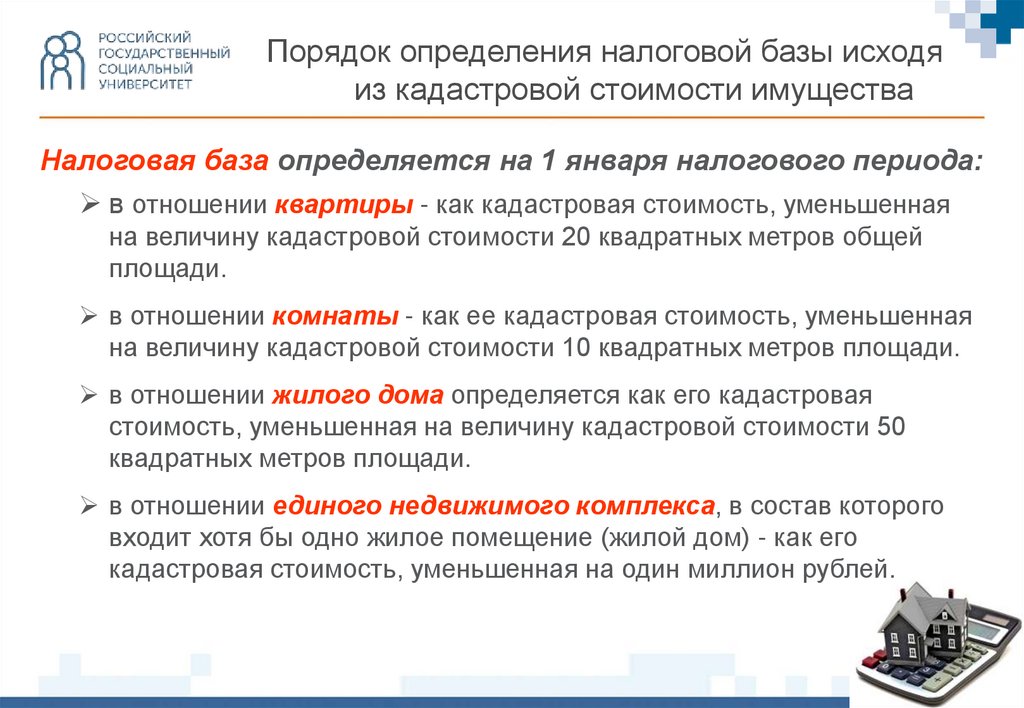 РОССИЙСКИЙ ГОСУДАРСТВЕННЫЙ СОЦИАЛЬНЫЙ УНИВЕРСИТЕТ

Порядок определения налоговой базы исходя из кадастровой стоимости имущества

Налоговая база определяется на 1 января налогового периода:

➢ в отношении квартиры - как кадастровая стоимость, уменьшенная на величину кадастровой стоимости 20 квадратных метров общей площади.

➢ в отношении комнаты - как ее кадастровая стоимость, уменьшенная на величину кадастровой стоимости 10 квадратных метров площади.

➢ в отношении жилого дома определяется как его кадастровая стоимость, уменьшенная на величину кадастровой стоимости 50 квадратных метров площади.

➢ в отношении единого недвижимого комплекса, в состав которого входит хотя бы одно жилое помещение (жилой дом) - как его кадастровая стоимость, уменьшенная на один миллион рублей.